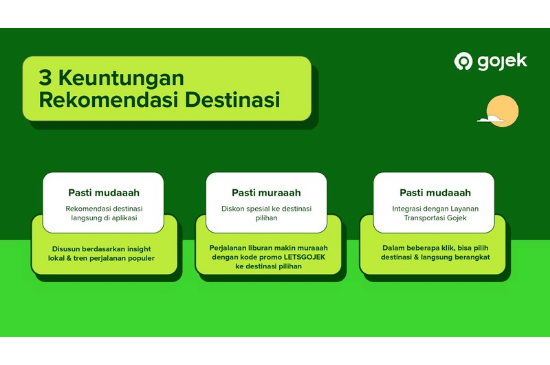 3 Keuntungan Rekomendasi Destinasi

gojek

Pasti mudaaah

Rekomendasi destinasi langsung di aplikasi

Disusun berdasarkan insight lokal & tren perjalanan populer

Pasti muraaah

Diskon spesial ke destinasi pilihan

Perjalanan liburan makin muraaah dengan kode promo LETSGOJEK ke destinasi pilihan

Pasti mudaaah

Integrasi dengan Layanan Transportasi Gojek

Dalam beberapa klik, bisa pilih destinasi & langsung berangkat